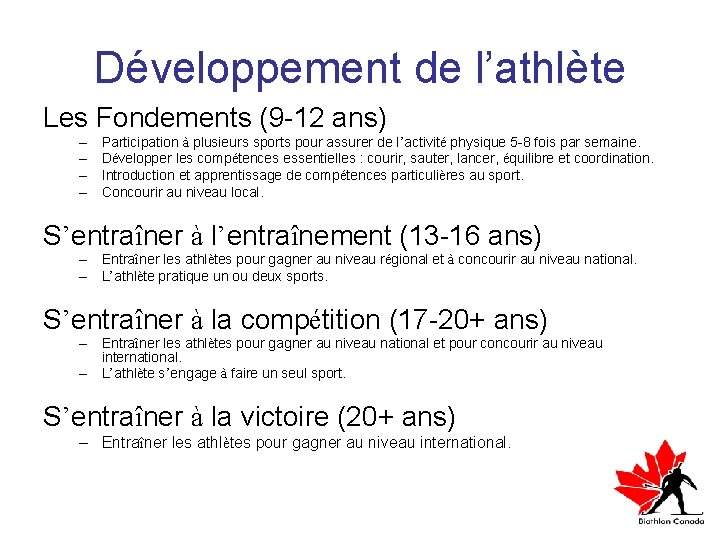 Développement de l’athlète

Les Fondements (9-12 ans)
– Participation à plusieurs sports pour assurer de l’activité physique 5-8 fois par semaine.
– Développer les compétences essentielles : courir, sauter, lancer, équilibre et coordination.
– Introduction et apprentissage de compétences particulières au sport.
– Concourir au niveau local.

S’entraîner à l’entraînement (13-16 ans)
– Entraîner les athlètes pour gagner au niveau régional et à concourir au niveau national.
– L’athlète pratique un ou deux sports.

S’entraîner à la compétition (17-20+ ans)
– Entraîner les athlètes pour gagner au niveau national et pour concourir au niveau international.
– L’athlète s’engage à faire un seul sport.

S’entraîner à la victoire (20+ ans)
– Entraîner les athlètes pour gagner au niveau international.

Biathlon Canada